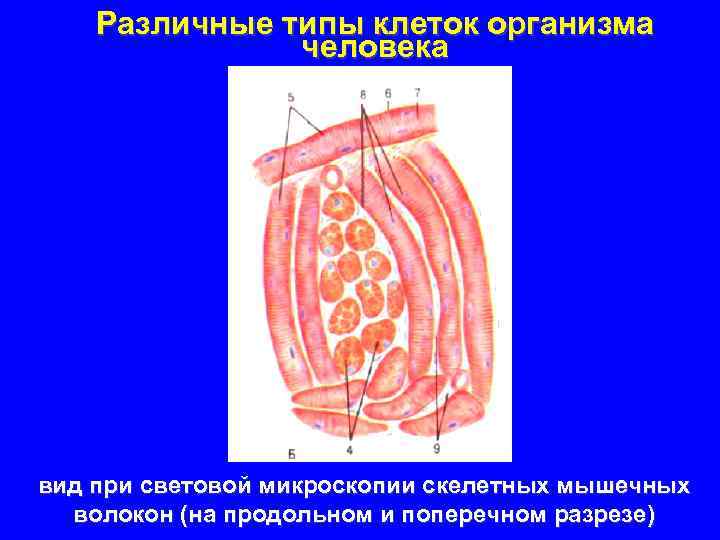 Различные типы клеток организма человека

5
8
6
7
Б
4
9

вид при световой микроскопии скелетных мышечных волокон (на продольном и поперечном разрезе)